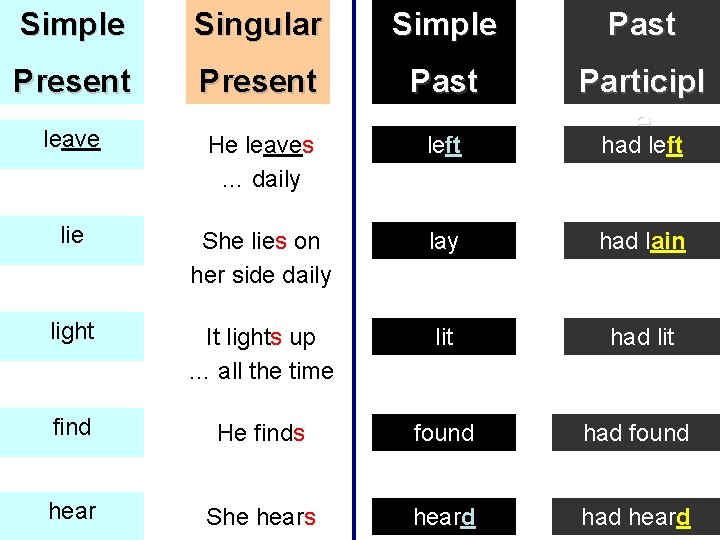 | Simple Present | Singular Present | Simple Past | Past Participl |
|---|---|---|---|
| leave | He leaves ... daily | left | had left |
| lie | She lies on her side daily | lay | had lain |
| light | It lights up ... all the time | lit | had lit |
| find | He finds | found | had found |
| hear | She hears | heard | had heard |